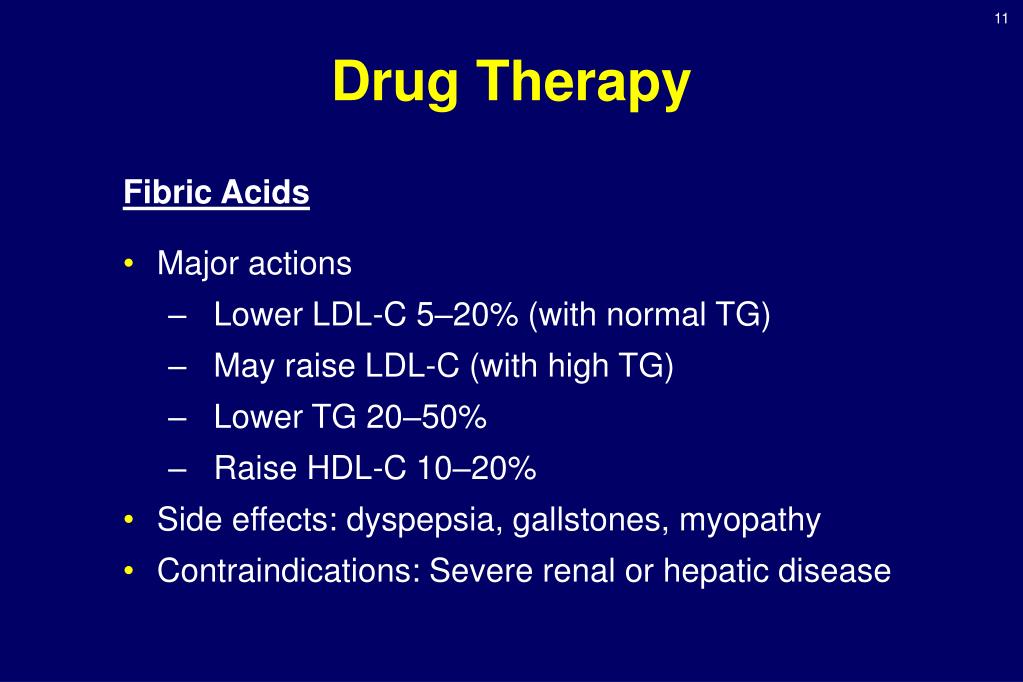 11

Drug Therapy

Fibric Acids

• Major actions
– Lower LDL-C 5–20% (with normal TG)
– May raise LDL-C (with high TG)
– Lower TG 20–50%
– Raise HDL-C 10–20%
• Side effects: dyspepsia, gallstones, myopathy
• Contraindications: Severe renal or hepatic disease